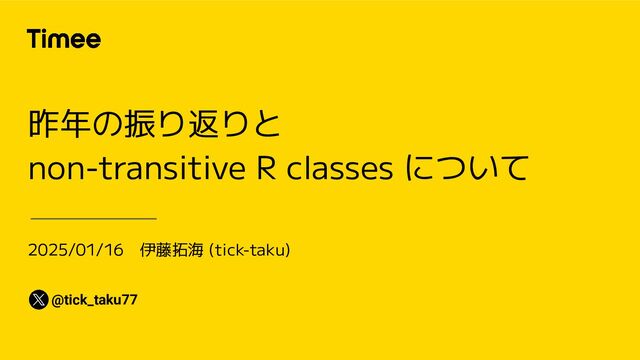 Timee

昨年の振り返りと
non-transitive R classes について

2025/01/16　伊藤拓海 (tick-taku)

@tick_taku77